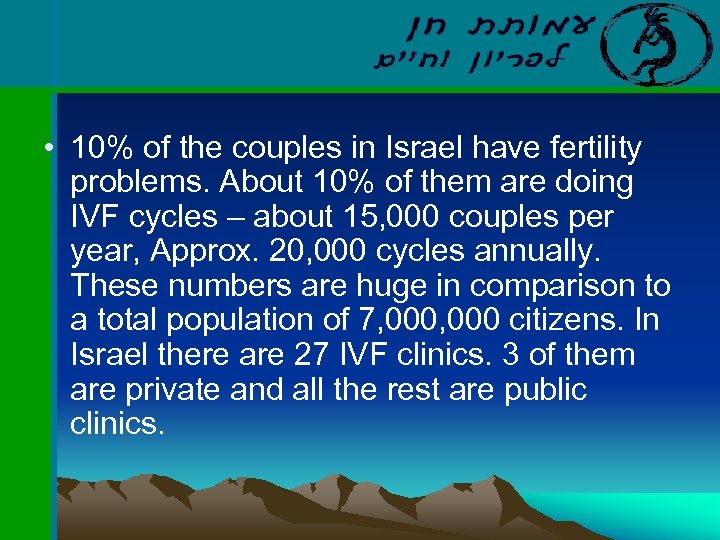 עמותת חן
לפריון וחיים

• 10% of the couples in Israel have fertility problems. About 10% of them are doing IVF cycles – about 15,000 couples per year, Approx. 20,000 cycles annually. These numbers are huge in comparison to a total population of 7,000,000 citizens. In Israel there are 27 IVF clinics. 3 of them are private and all the rest are public clinics.